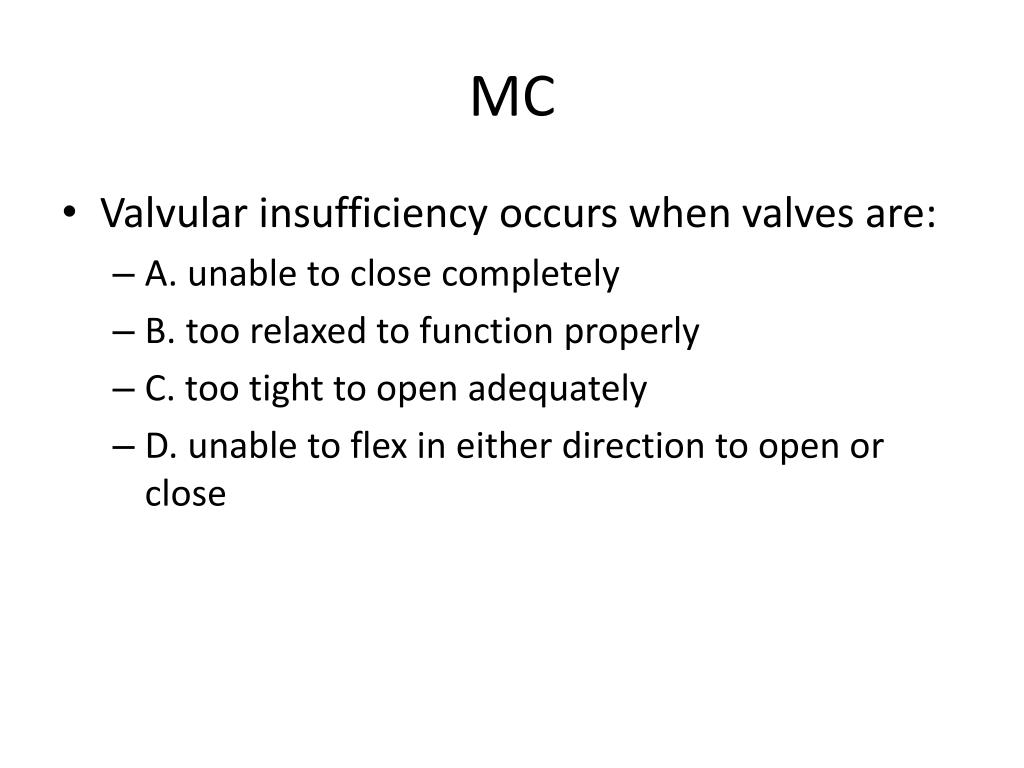 MC

• Valvular insufficiency occurs when valves are:
– A. unable to close completely
– B. too relaxed to function properly
– C. too tight to open adequately
– D. unable to flex in either direction to open or close